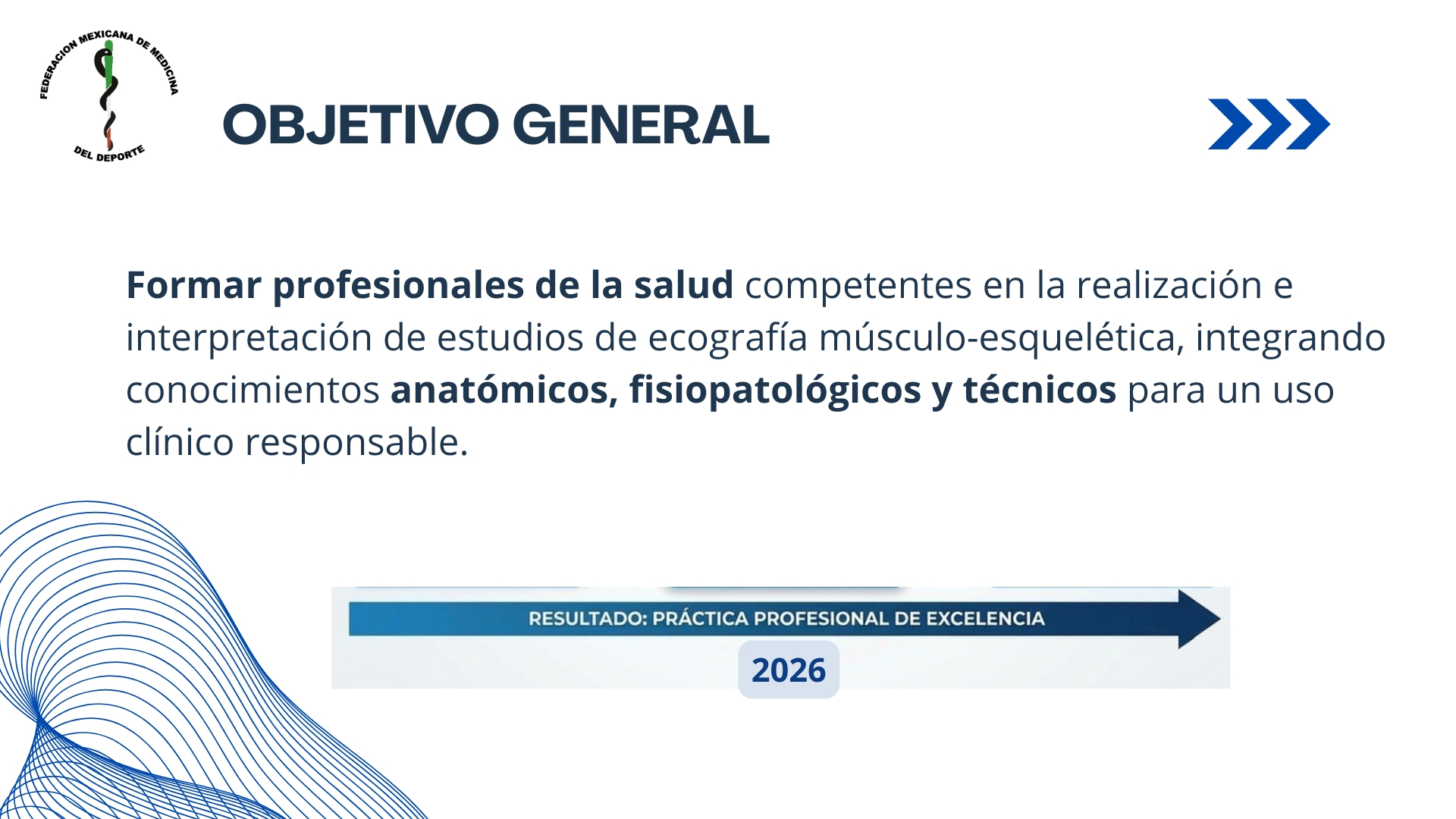 FEDERACION MEXICANA DE MEDICINA DEL DEPORTE

OBJETIVO GENERAL

Formar profesionales de la salud competentes en la realización e interpretación de estudios de ecografía músculo-esquelética, integrando conocimientos anatómicos, fisiopatológicos y técnicos para un uso clínico responsable.

RESULTADO: PRÁCTICA PROFESIONAL DE EXCELENCIA

2026